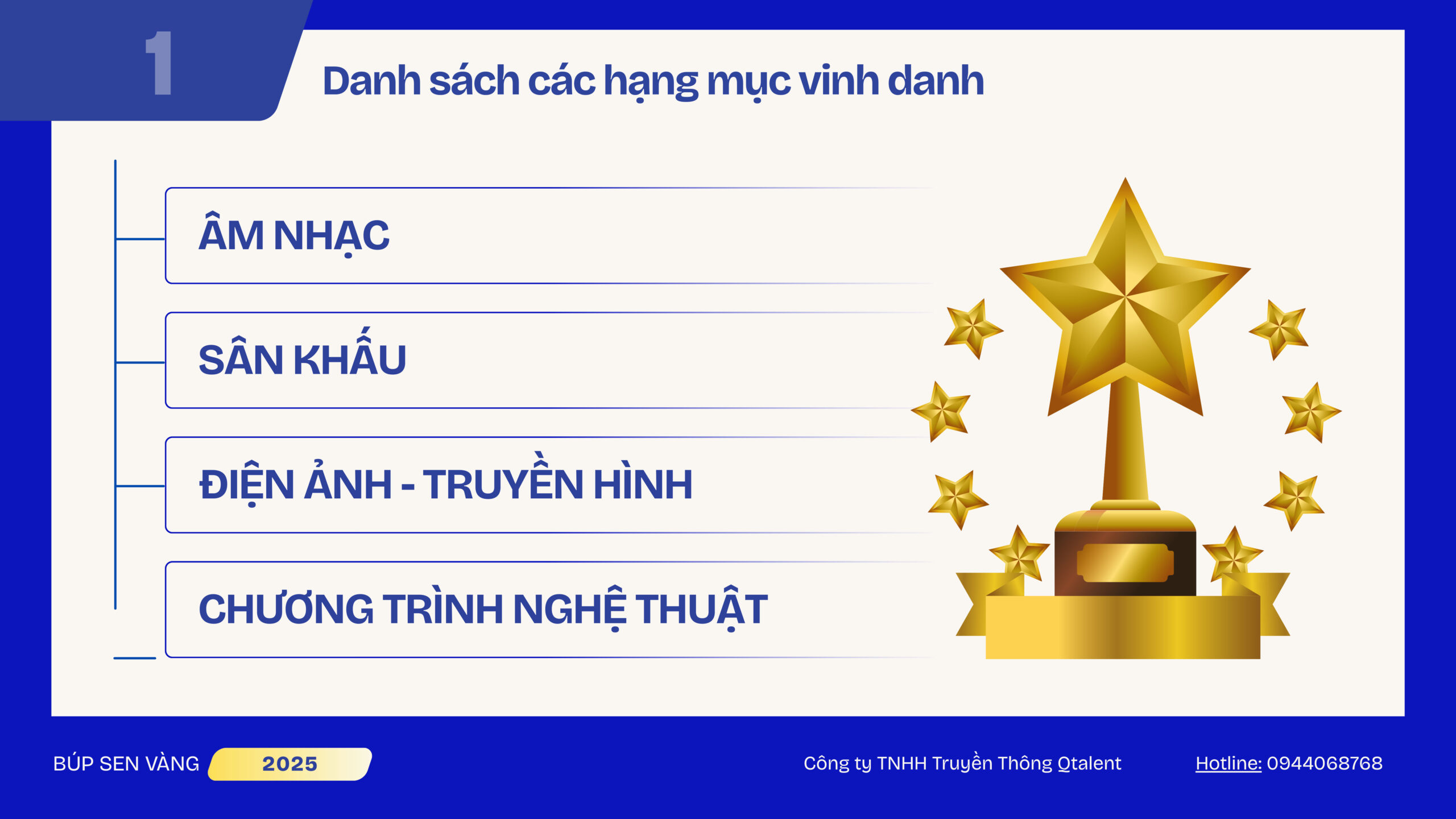 1

Danh sách các hạng mục vinh danh

ÂM NHẠC

SÂN KHẤU

ĐIỆN ẢNH - TRUYỀN HÌNH

CHƯƠNG TRÌNH NGHỆ THUẬT

BÚP SEN VÀNG 2025

Công ty TNHH Truyền Thông Qtalent

Hotline: 0944068768